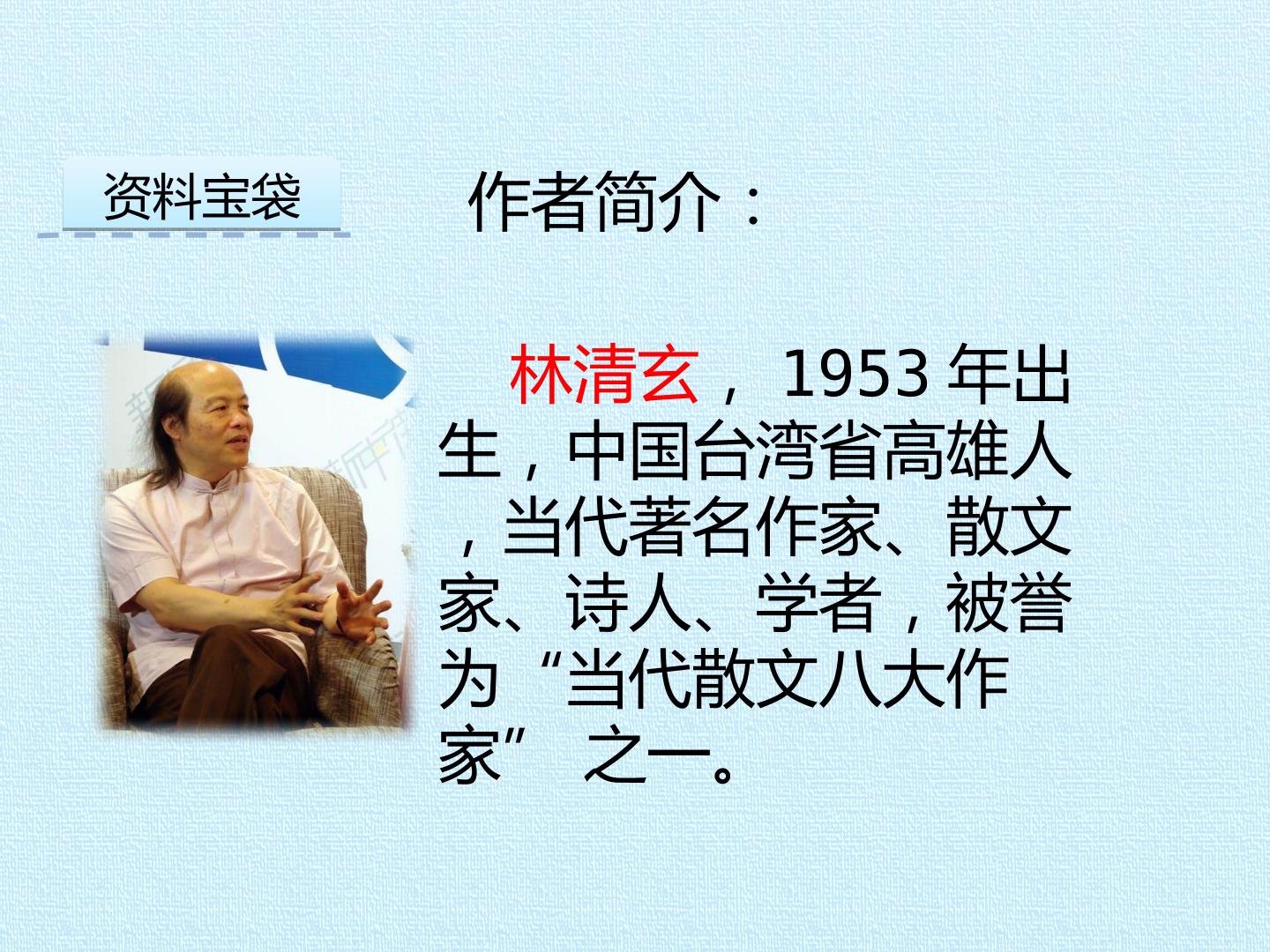 资料宝袋

作者简介：

林清玄，1953年出生，中国台湾省高雄人，当代著名作家、散文家、诗人、学者，被誉为“当代散文八大作家”之一。